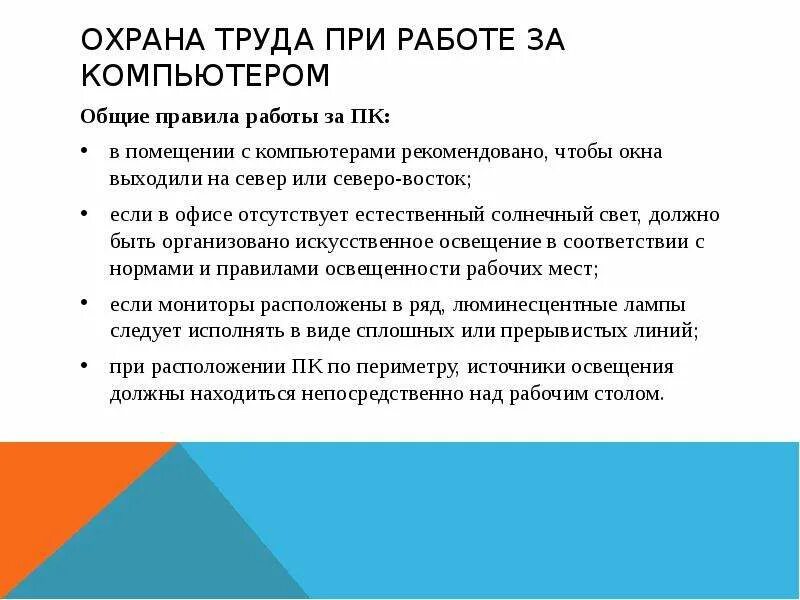 ОХРАНА ТРУДА ПРИ РАБОТЕ ЗА КОМПЬЮТЕРОМ

Общие правила работы за ПК:

• в помещении с компьютерами рекомендовано, чтобы окна выходили на север или северо-восток;

• если в офисе отсутствует естественный солнечный свет, должно быть организовано искусственное освещение в соответствии с нормами и правилами освещенности рабочих мест;

• если мониторы расположены в ряд, люминесцентные лампы следует исполнять в виде сплошных или прерывистых линий;

• при расположении ПК по периметру, источники освещения должны находиться непосредственно над рабочим столом.